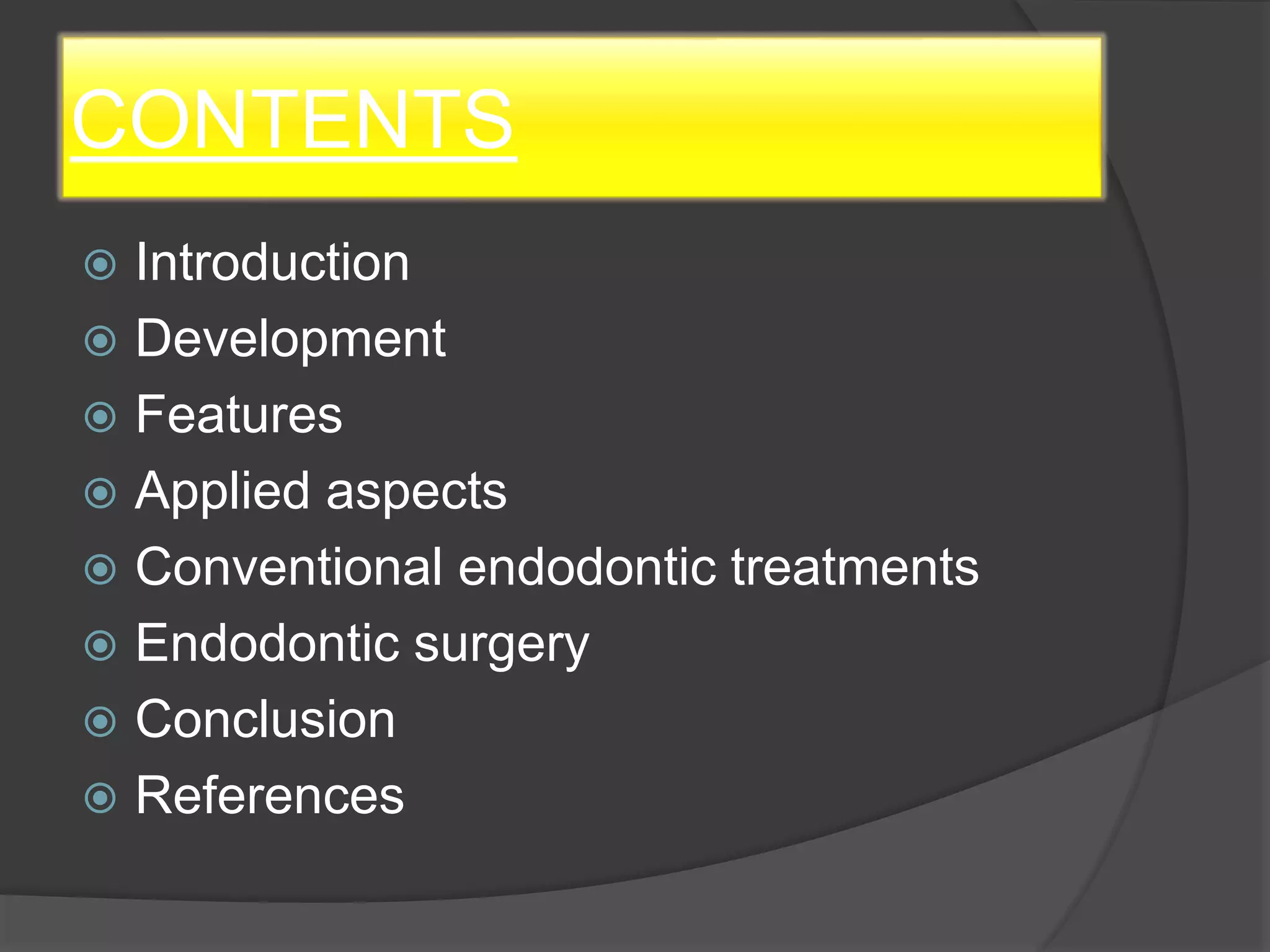 CONTENTS

Introduction
Development
Features
Applied aspects
Conventional endodontic treatments
Endodontic surgery
Conclusion
References